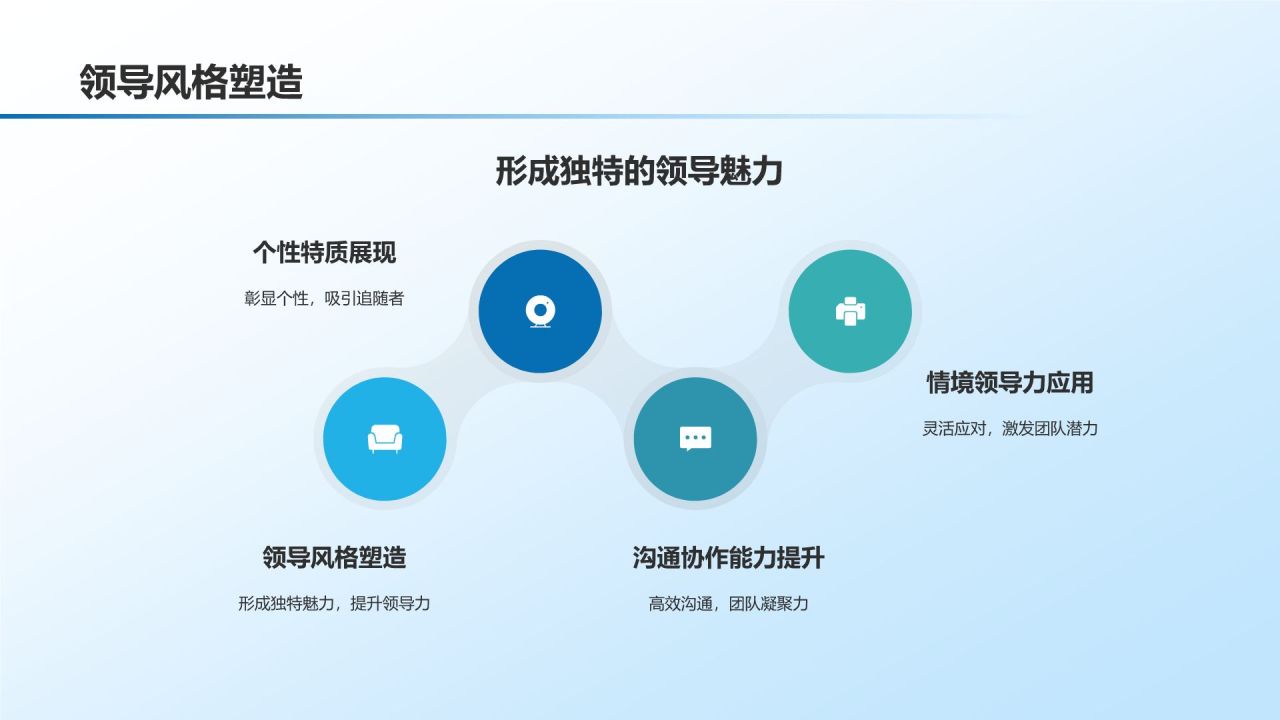 领导风格塑造

形成独特的领导魅力

个性特质展现

彰显个性，吸引追随者

情境领导力应用

灵活应对，激发团队潜力

领导风格塑造

形成独特魅力，提升领导力

沟通协作能力提升

高效沟通，团队凝聚力